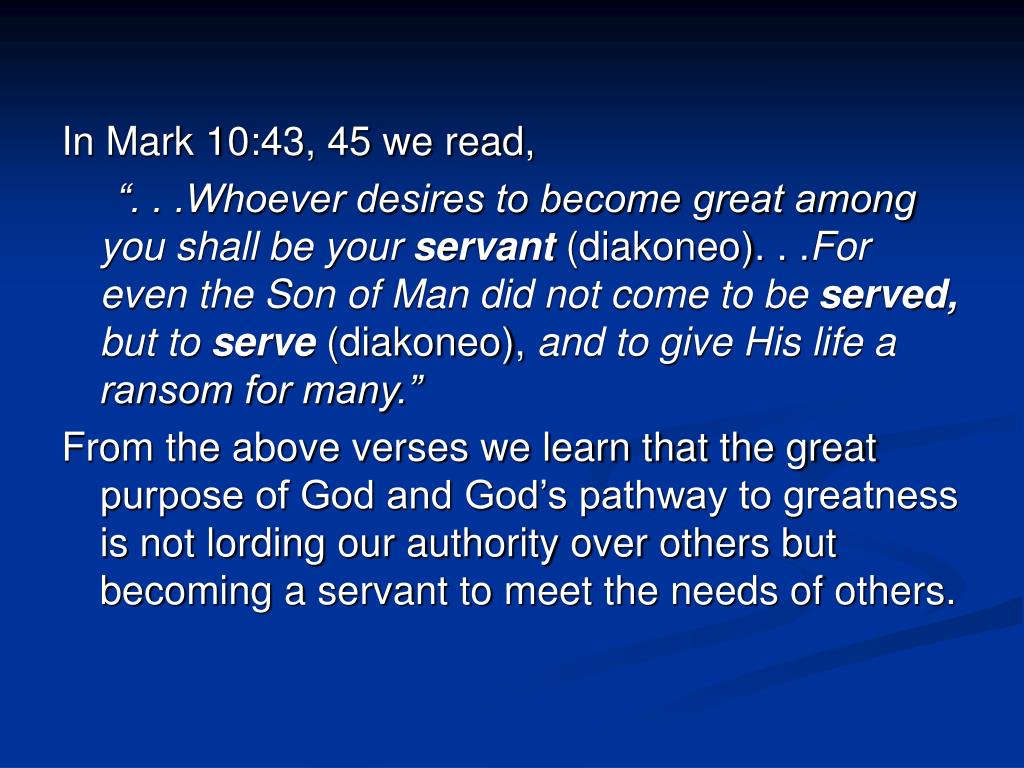 In Mark 10:43, 45 we read,

“. . .Whoever desires to become great among you shall be your servant (diakoneo). . .For even the Son of Man did not come to be served, but to serve (diakoneo), and to give His life a ransom for many.”

From the above verses we learn that the great purpose of God and God’s pathway to greatness is not lording our authority over others but becoming a servant to meet the needs of others.